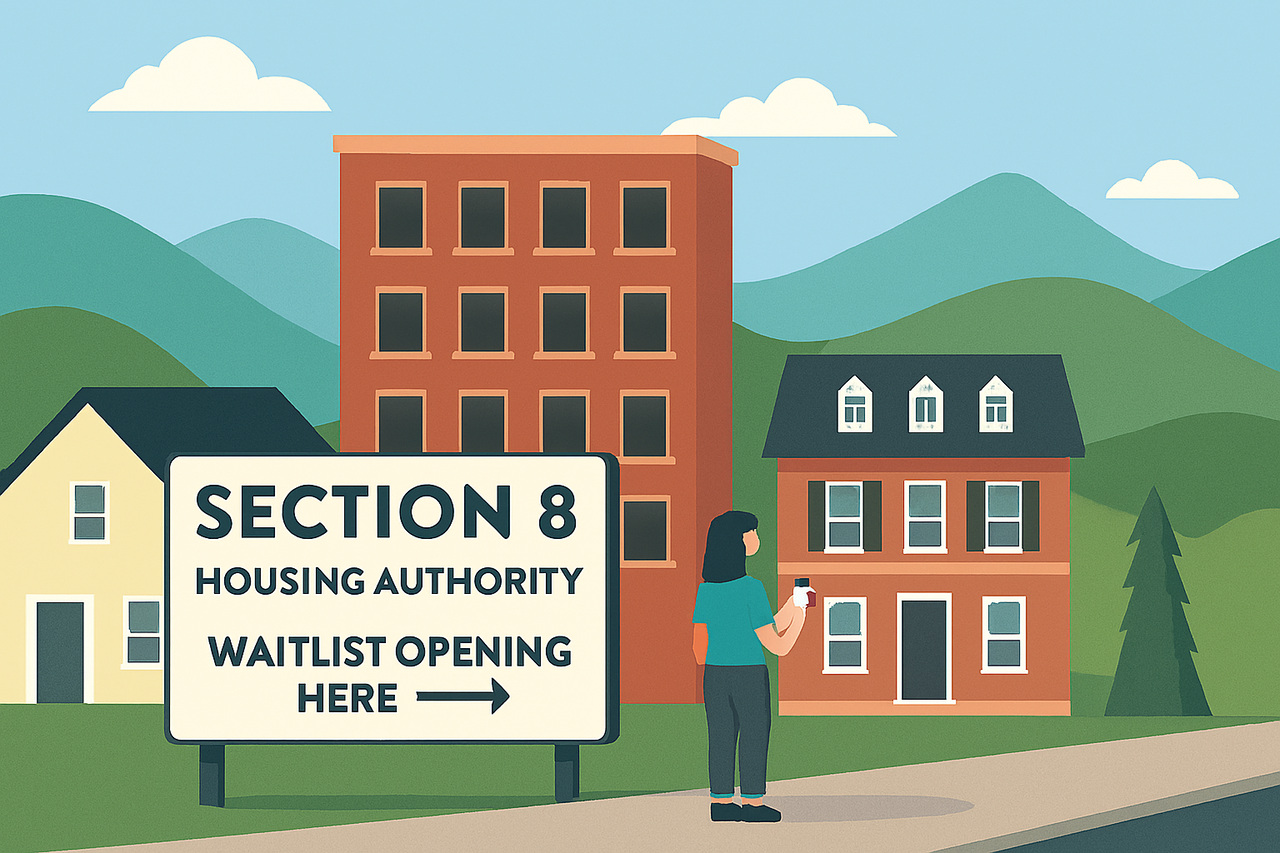 SECTION 8
HOUSING AUTHORITY
WAITLIST OPENING HERE →